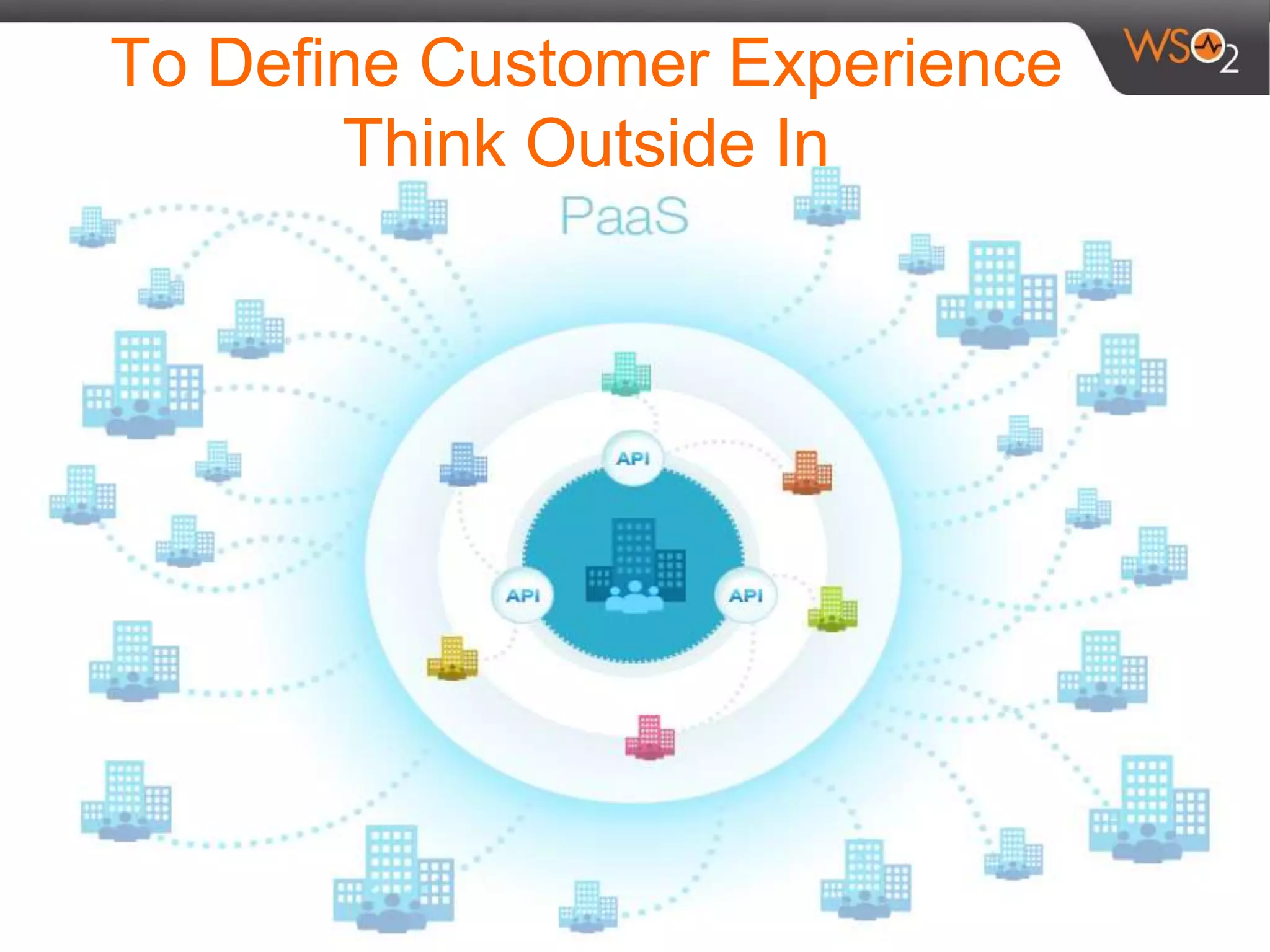 To Define Customer Experience
Think Outside In

WSO2

PaaS

API

API

API